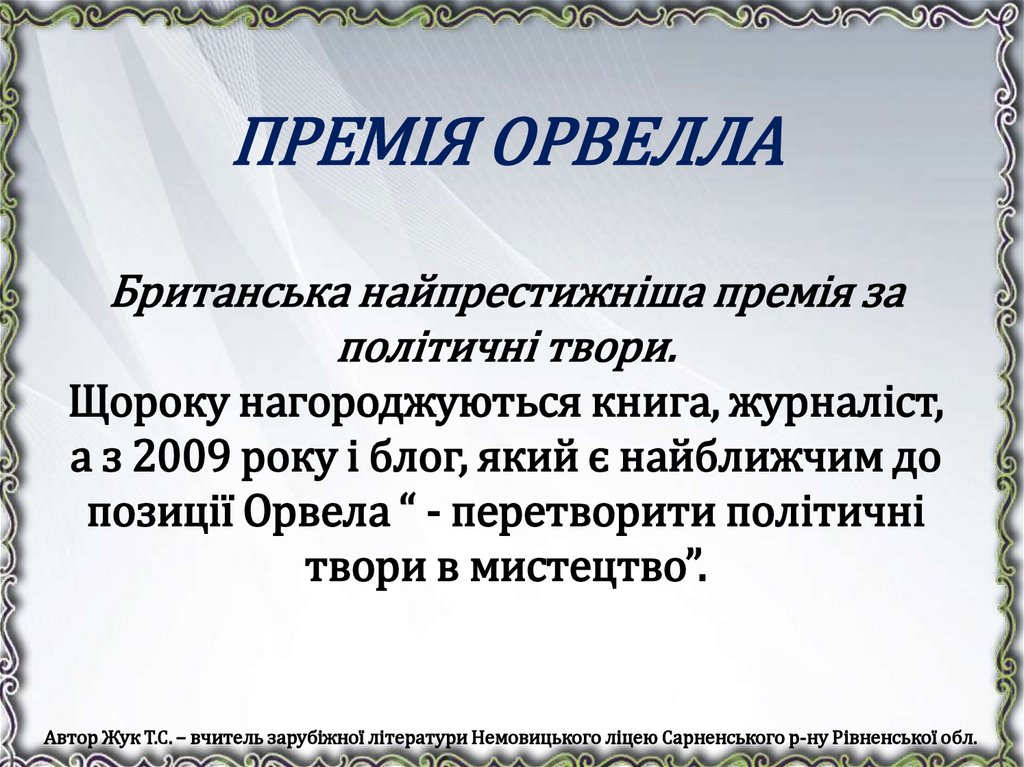 ПРЕМІЯ ОРВЕЛЛА

Британська найпрестижніша премія за політичні твори.
Щороку нагороджуються книга, журналіст, а з 2009 року і блог, який є найближчим до позиції Орвела “ - перетворити політичні твори в мистецтво”.

Автор Жук Т.С. – вчитель зарубіжної літератури Немовицького ліцею Сарненського р-ну Рівненської обл.